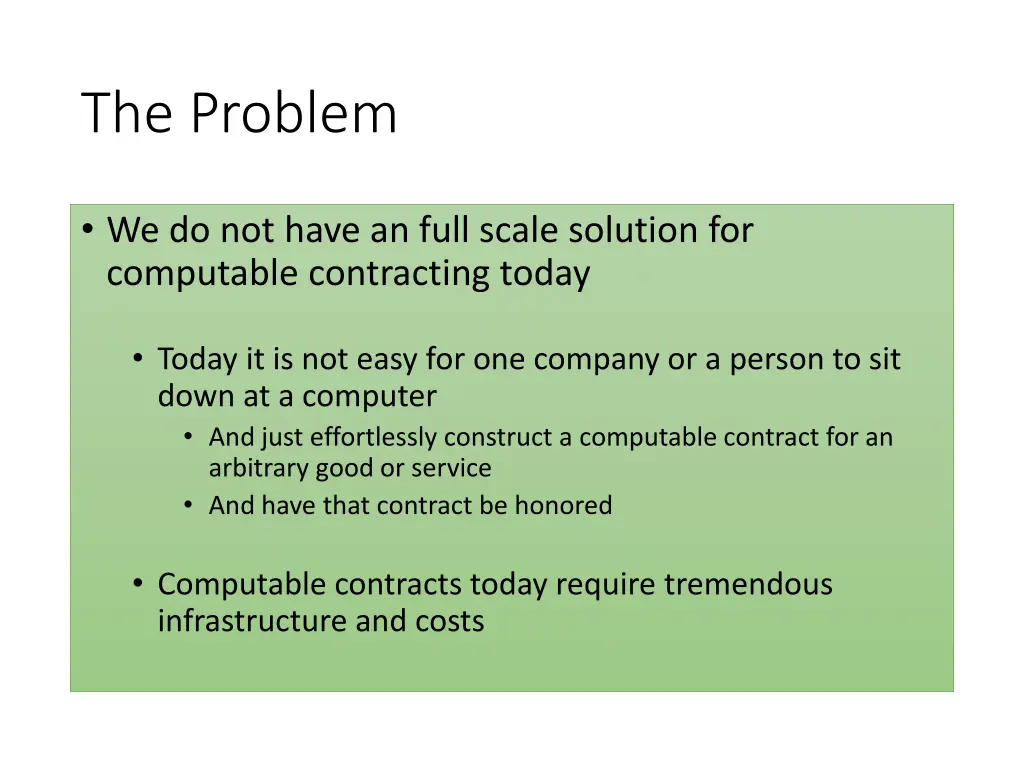 The Problem

• We do not have an full scale solution for computable contracting today

• Today it is not easy for one company or a person to sit down at a computer
• And just effortlessly construct a computable contract for an arbitrary good or service
• And have that contract be honored

• Computable contracts today require tremendous infrastructure and costs